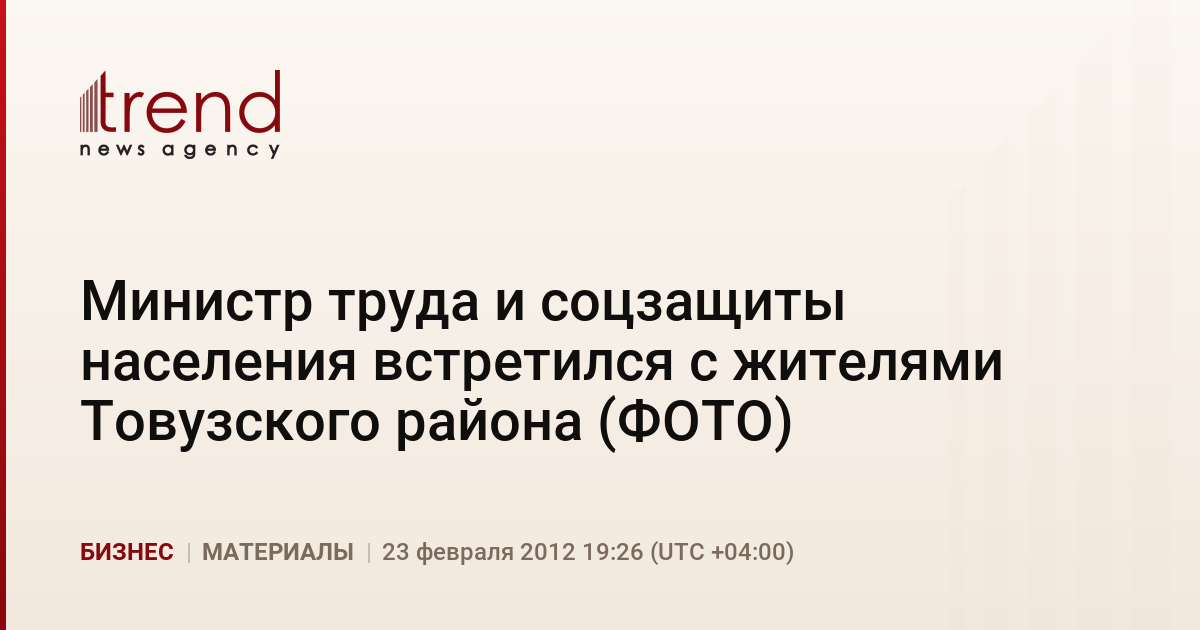 trend
news agency

Министр труда и соцзащиты населения встретился с жителями Товузского района (ФОТО)

БИЗНЕС | МАТЕРИАЛЫ | 23 февраля 2012 19:26 (UTC +04:00)